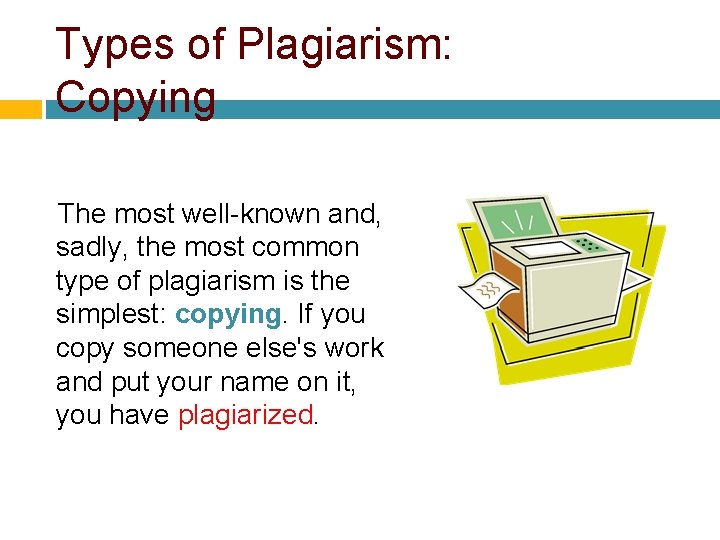 Types of Plagiarism: Copying

The most well-known and, sadly, the most common type of plagiarism is the simplest: copying. If you copy someone else's work and put your name on it, you have plagiarized.